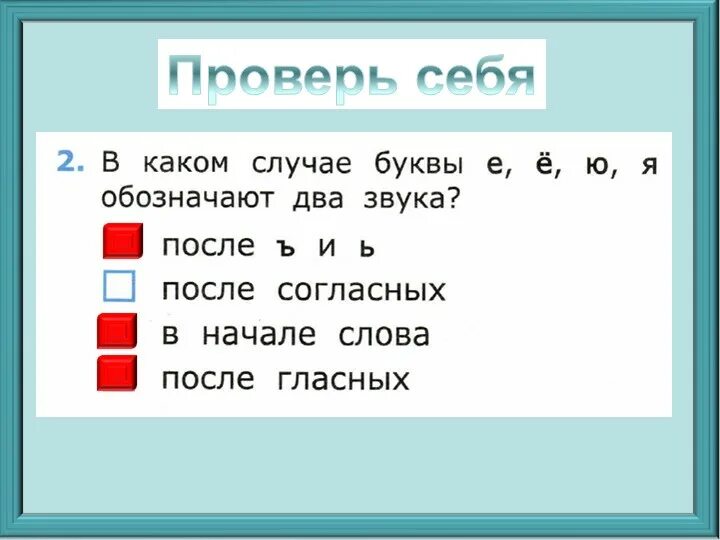 Проверь себя

2. В каком случае буквы е, ё, ю, я обозначают два звука?

после ъ и ь
после согласных
в начале слова
после гласных